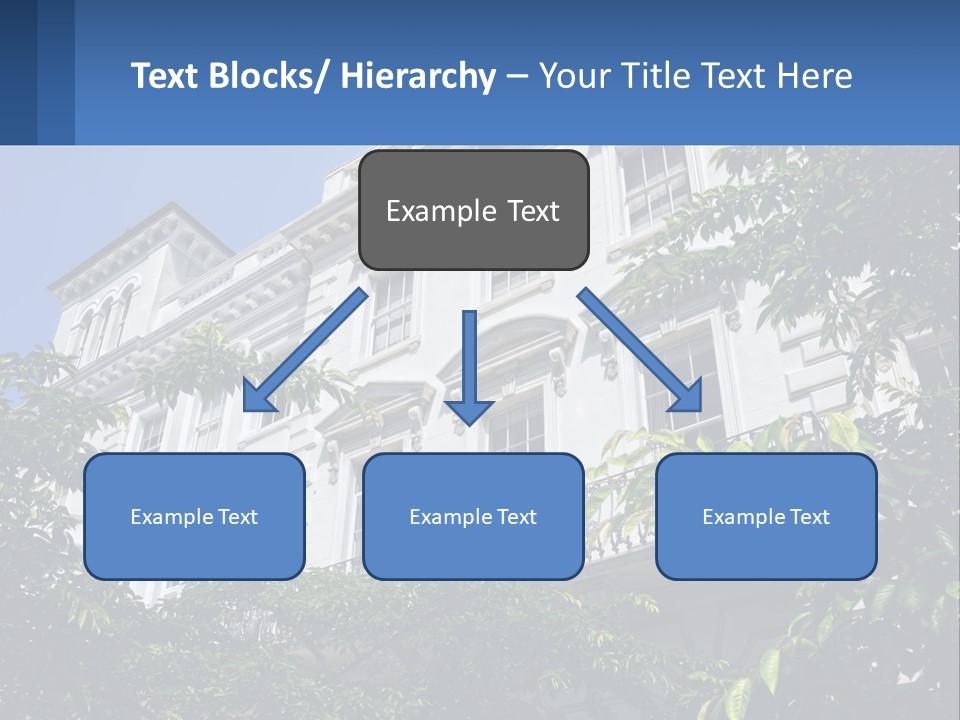 Text Blocks/ Hierarchy – Your Title Text Here

Example Text

Example Text

Example Text

Example Text